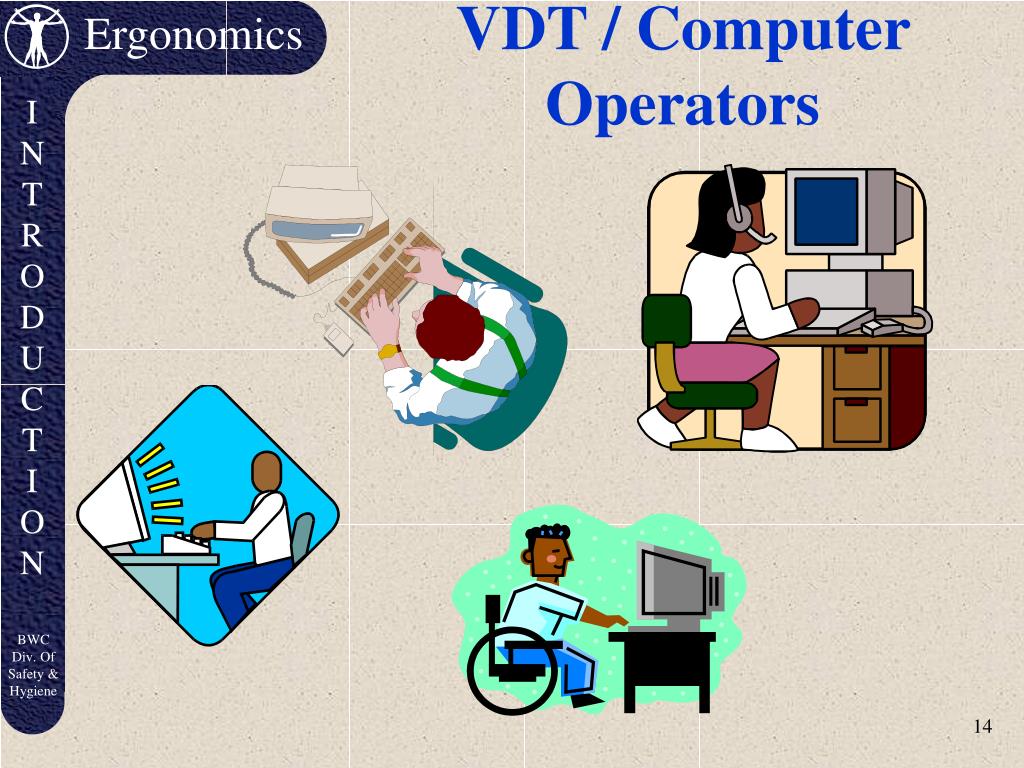 Ergonomics

VDT / Computer Operators

I N T R O D U C T I O N

BWC Div. Of Safety & Hygiene

14